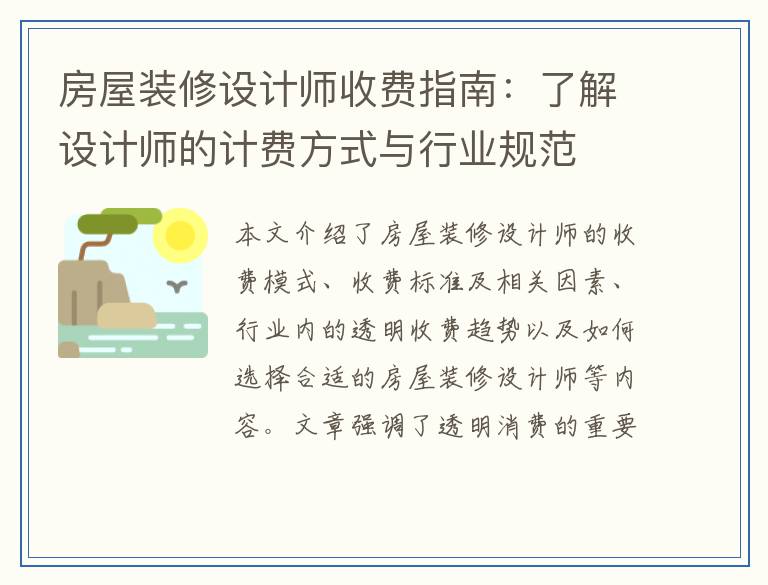 房屋装修设计师收费指南：了解设计师的计费方式与行业规范

本文介绍了房屋装修设计师的收费模式、收费标准及相关因素、行业内的透明收费趋势以及如何选择合适的房屋装修设计师等内容。文章强调了透明消费的重要